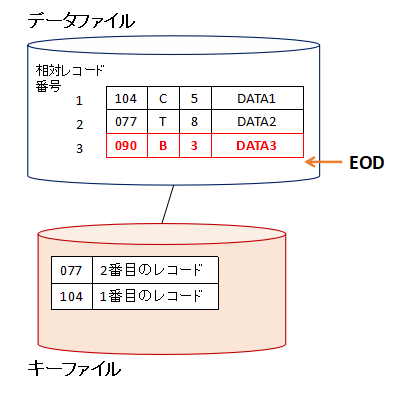 データファイル

相対レコード番号

| 1 | 104 | C | 5 | DATA1 |
|---|---|---|---|---|
| 2 | 077 | T | 8 | DATA2 |
| 3 | 090 | B | 3 | DATA3 |

EOD

| 077 | 2番目のレコード |
|---|---|
| 104 | 1番目のレコード |

キーファイル